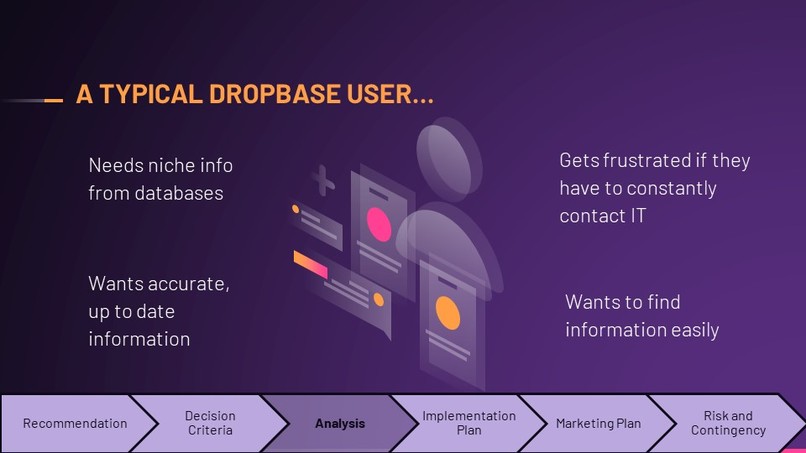 A TYPICAL DROPBASE USER...

Needs niche info from databases

Wants accurate, up to date information

Gets frustrated if they have to constantly contact IT

Wants to find information easily

Recommendation

Decision Criteria

Analysis

Implementation Plan

Marketing Plan

Risk and Contingency